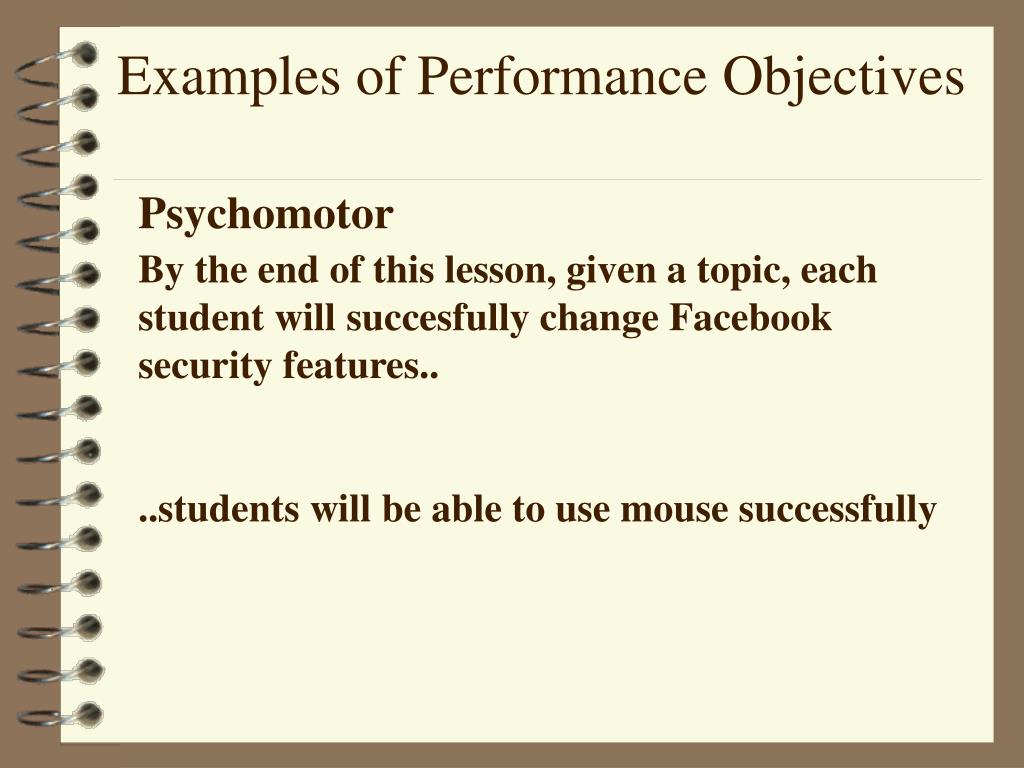 Examples of Performance Objectives

Psychomotor

By the end of this lesson, given a topic, each student will succesfully change Facebook security features..

..students will be able to use mouse successfully